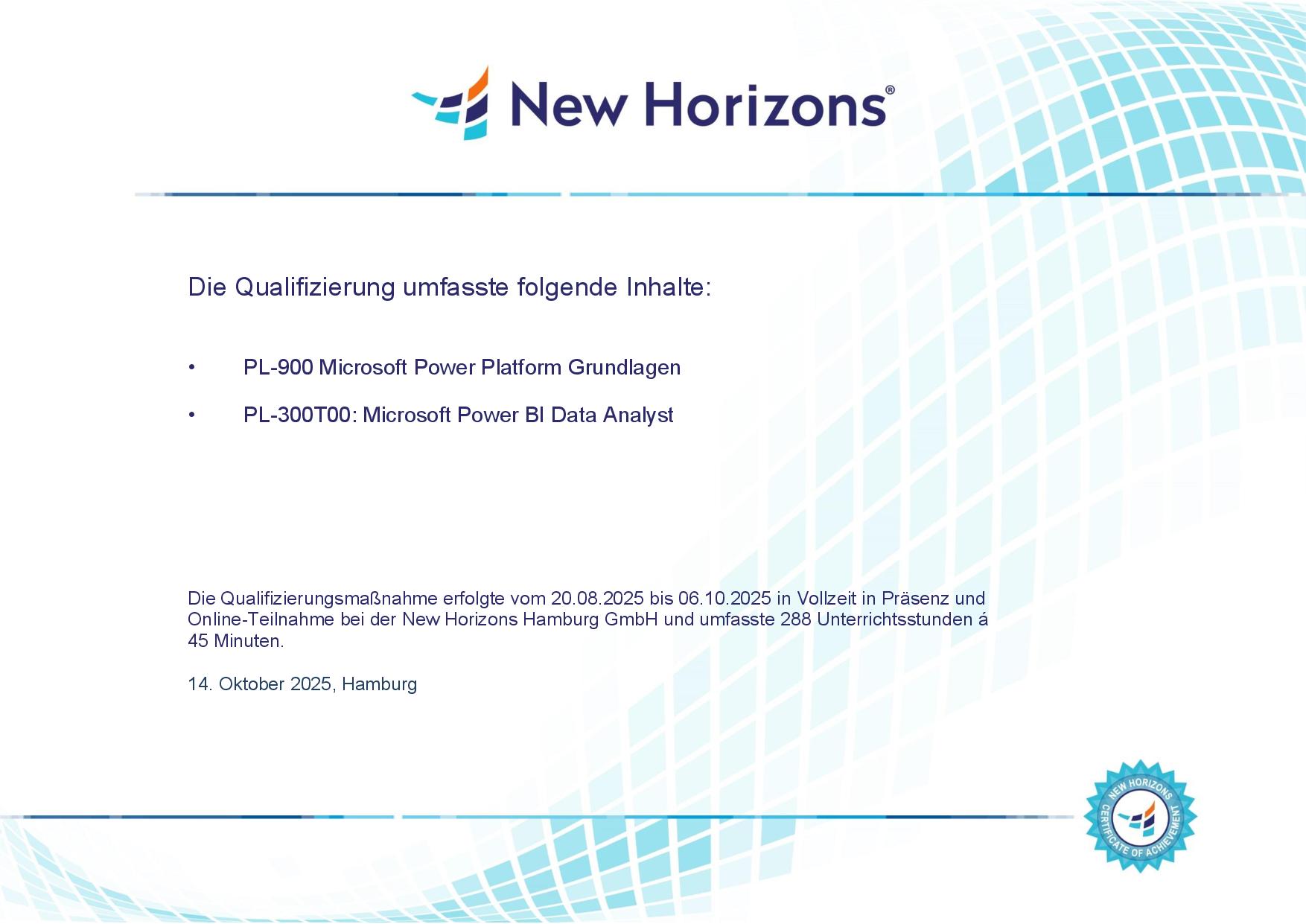 New Horizons®

Die Qualifizierung umfasste folgende Inhalte:

• PL-900 Microsoft Power Platform Grundlagen

• PL-300T00: Microsoft Power BI Data Analyst

Die Qualifizierungsmaßnahme erfolgte vom 20.08.2025 bis 06.10.2025 in Vollzeit in Präsenz und Online-Teilnahme bei der New Horizons Hamburg GmbH und umfasste 288 Unterrichtsstunden á 45 Minuten.

14. Oktober 2025, Hamburg

NEW HORIZONS CERTIFICATE OF ACHIEVEMENT